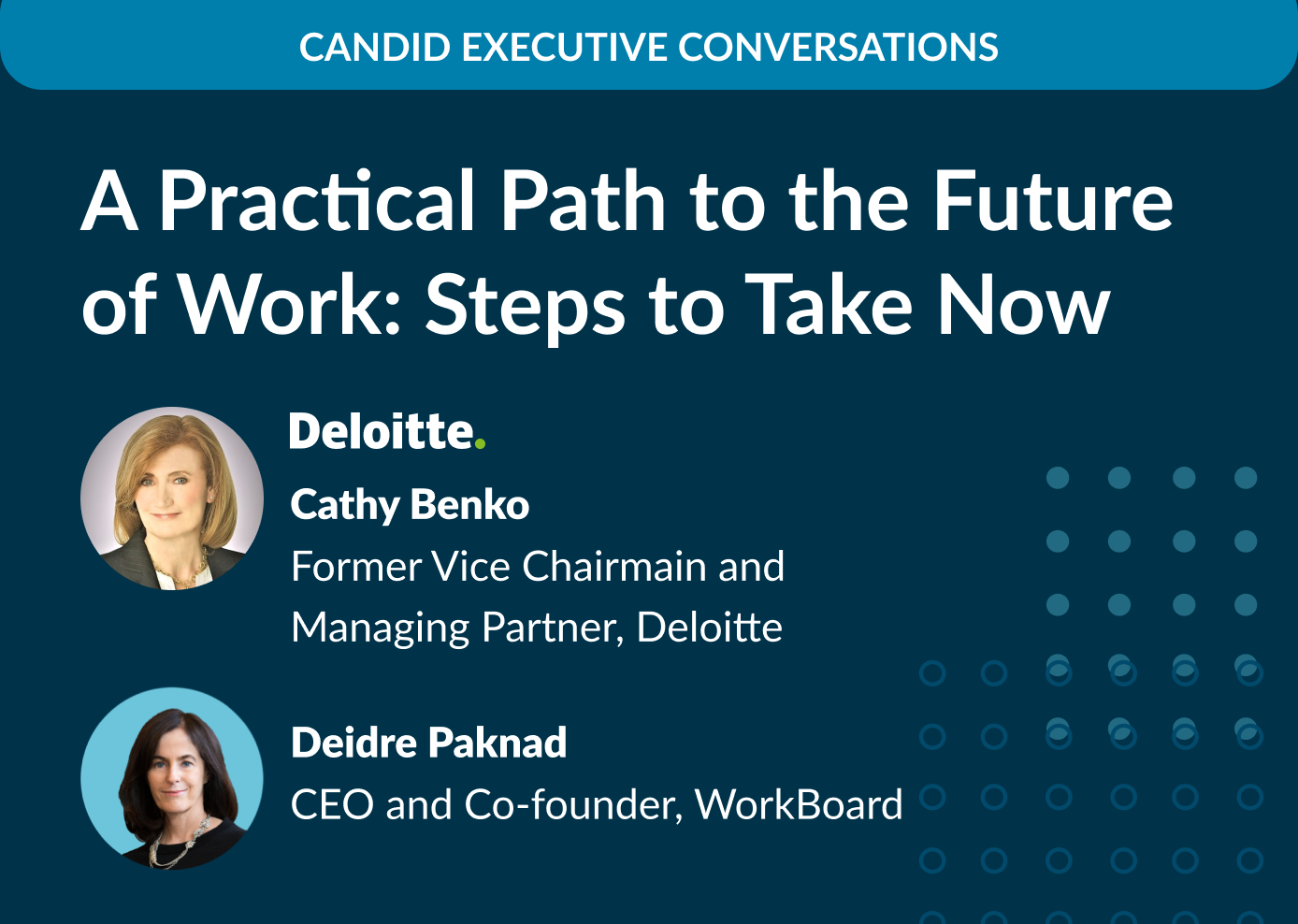 CANDID EXECUTIVE CONVERSATIONS

A Practical Path to the Future of Work: Steps to Take Now

Deloitte.

Cathy Benko
Former Vice Chairmain and Managing Partner, Deloitte

Deidre Paknad
CEO and Co-founder, WorkBoard